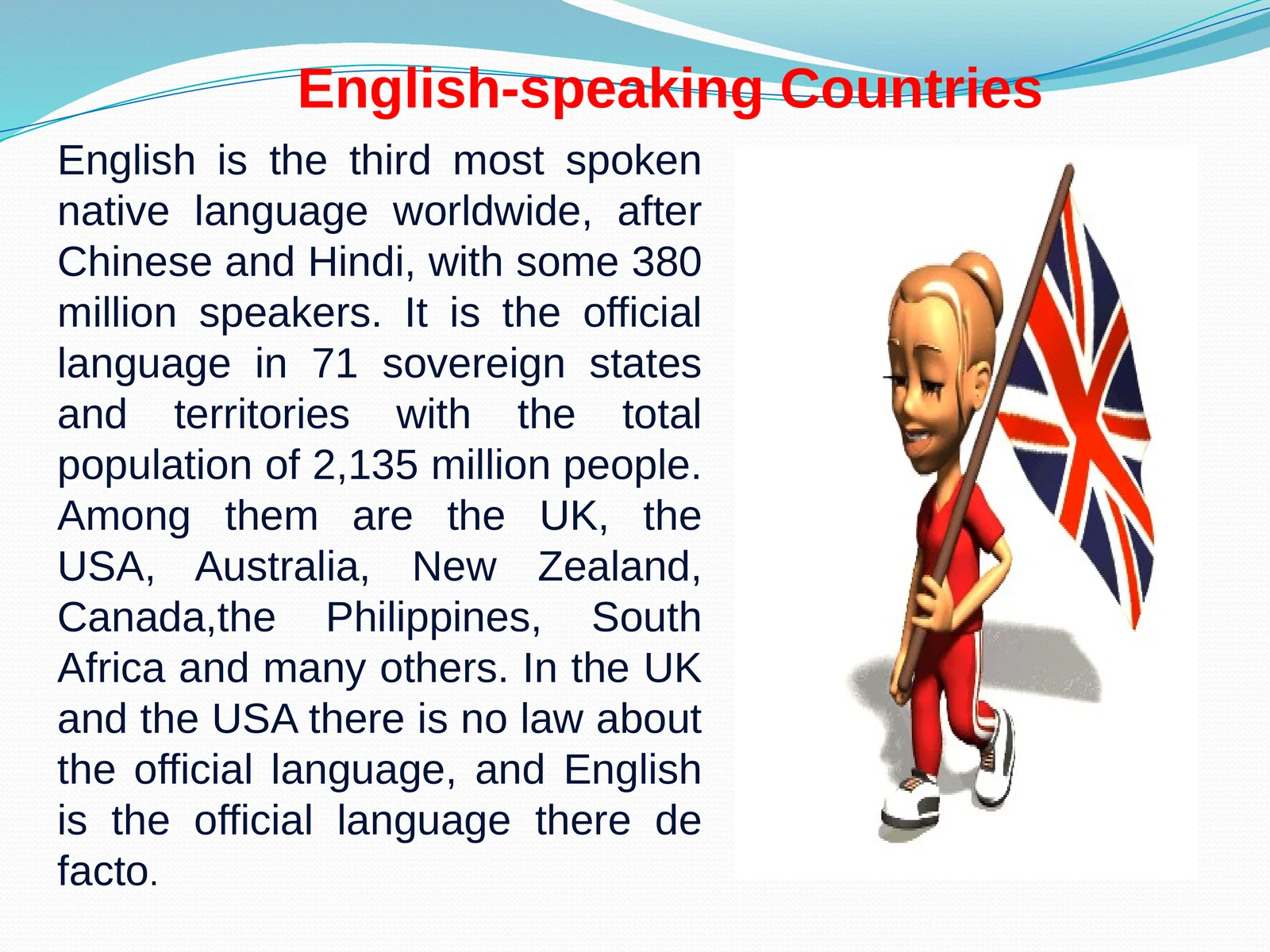 English-speaking Countries

English is the third most spoken native language worldwide, after Chinese and Hindi, with some 380 million speakers. It is the official language in 71 sovereign states and territories with the total population of 2,135 million people. Among them are the UK, the USA, Australia, New Zealand, Canada,the Philippines, South Africa and many others. In the UK and the USA there is no law about the official language, and English is the official language there de facto.